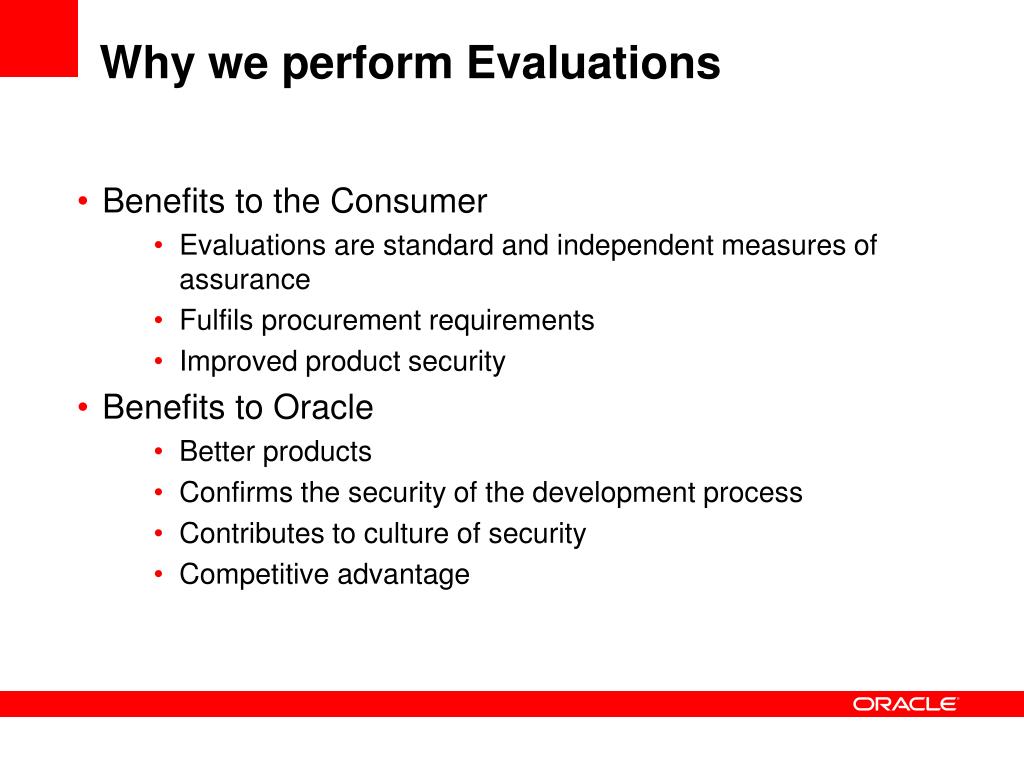 Why we perform Evaluations

• Benefits to the Consumer
  • Evaluations are standard and independent measures of assurance
  • Fulfils procurement requirements
  • Improved product security
• Benefits to Oracle
  • Better products
  • Confirms the security of the development process
  • Contributes to culture of security
  • Competitive advantage

ORACLE